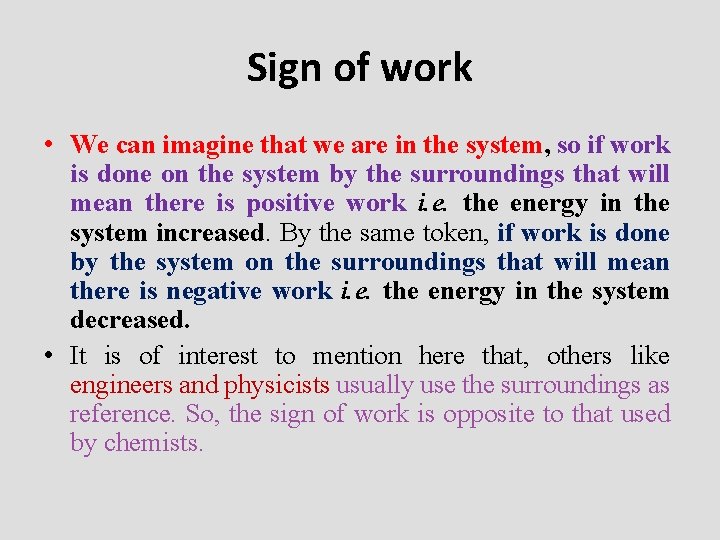 Sign of work

• We can imagine that we are in the system, so if work is done on the system by the surroundings that will mean there is positive work i.e. the energy in the system increased. By the same token, if work is done by the system on the surroundings that will mean there is negative work i.e. the energy in the system decreased.

• It is of interest to mention here that, others like engineers and physicists usually use the surroundings as reference. So, the sign of work is opposite to that used by chemists.